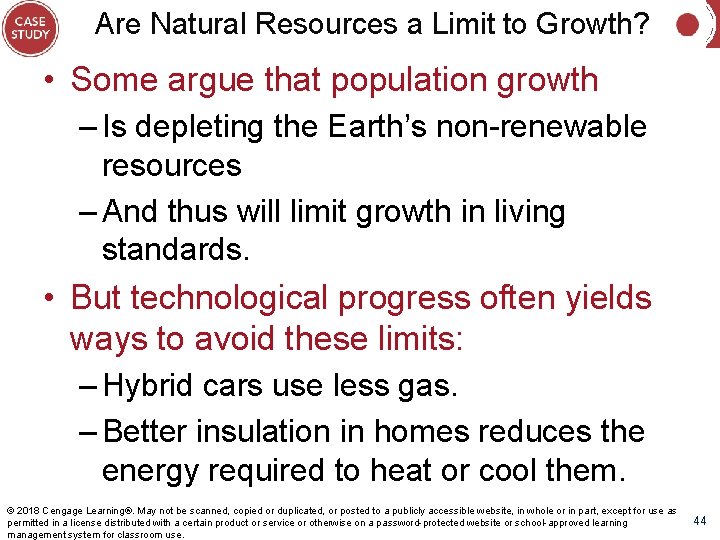 CASE STUDY

Are Natural Resources a Limit to Growth?

• Some argue that population growth

– Is depleting the Earth's non-renewable resources

– And thus will limit growth in living standards.

• But technological progress often yields ways to avoid these limits:

– Hybrid cars use less gas.

– Better insulation in homes reduces the energy required to heat or cool them.

© 2018 Cengage Learning®. May not be scanned, copied or duplicated, or posted to a publicly accessible website, in whole or in part, except for use as permitted in a license distributed with a certain product or service or otherwise on a password-protected website or school-approved learning management system for classroom use.

44